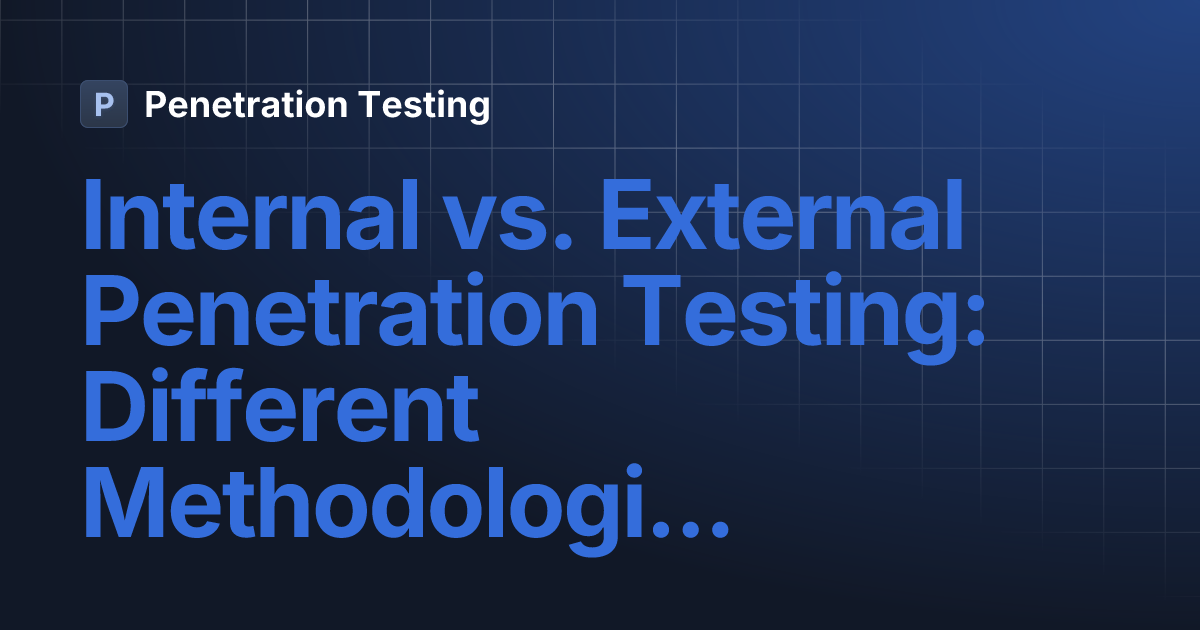 P Penetration Testing

Internal vs. External Penetration Testing: Different Methodologi...